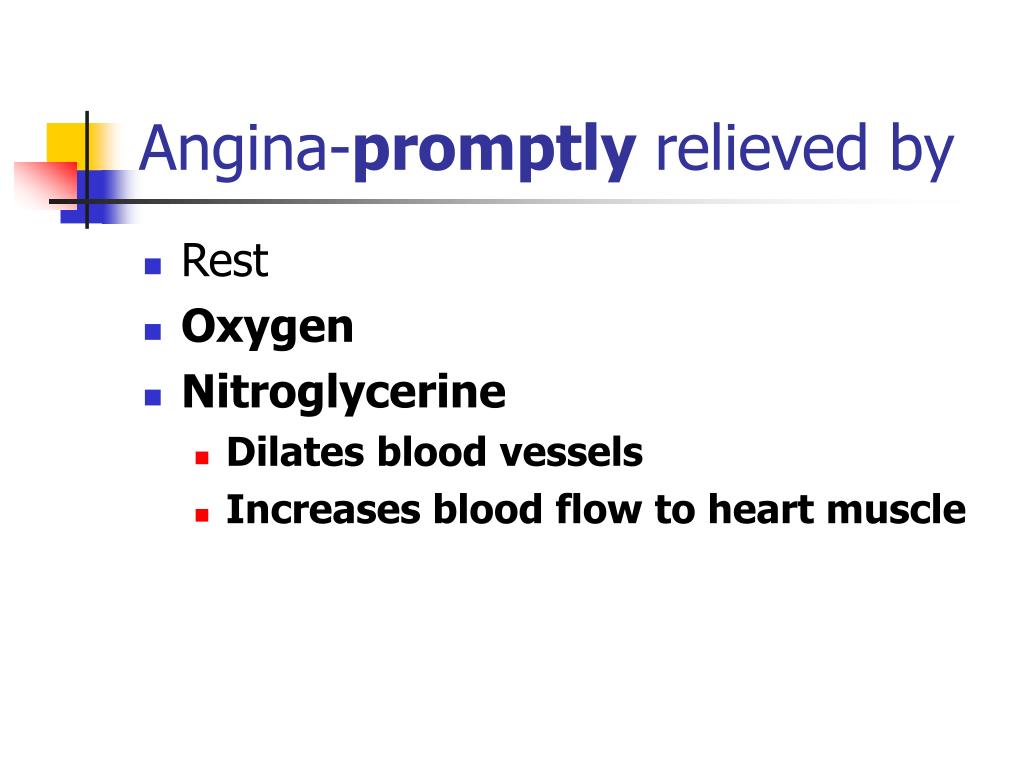 Angina-promptly relieved by

- Rest
- Oxygen
- Nitroglycerine
  - Dilates blood vessels
  - Increases blood flow to heart muscle